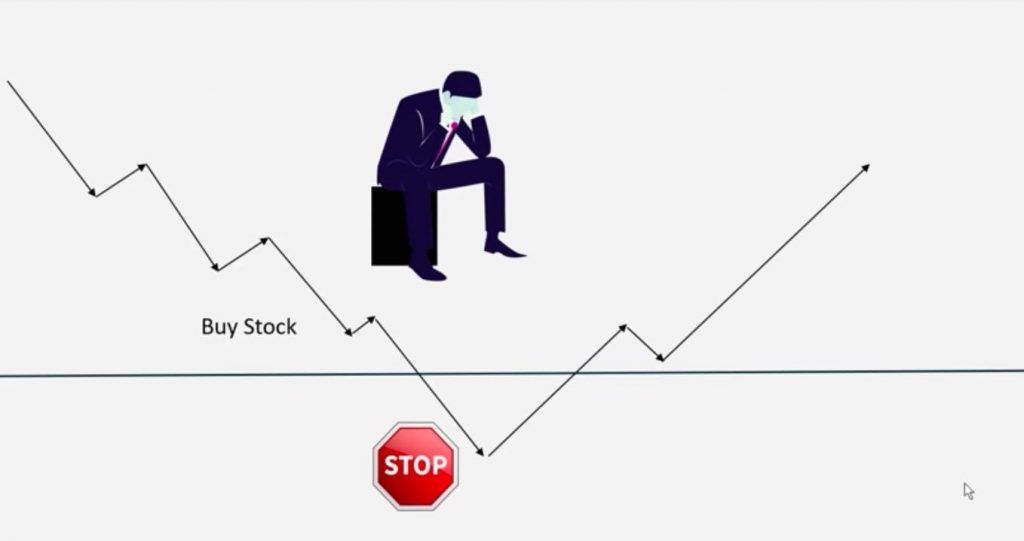 Buy Stock

STOP